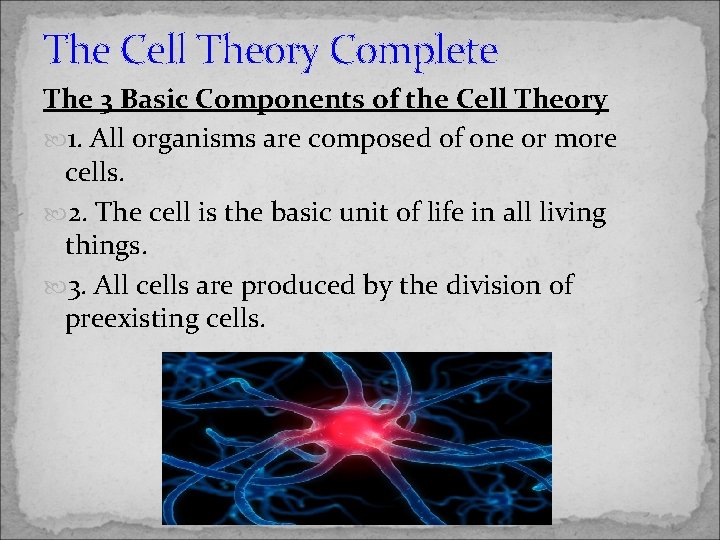 The Cell Theory Complete

The 3 Basic Components of the Cell Theory

1. All organisms are composed of one or more cells.

2. The cell is the basic unit of life in all living things.

3. All cells are produced by the division of preexisting cells.